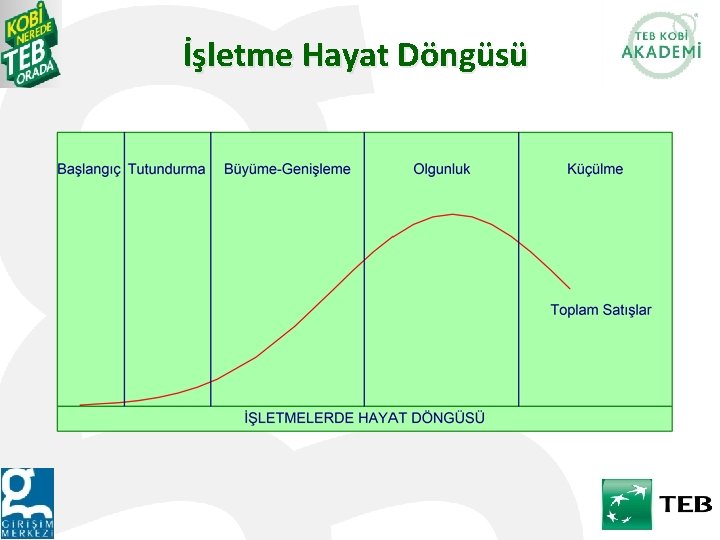 KOBİ NEREDE TEB ORADA

İşletme Hayat Döngüsü

TEB KOBİ AKADEMİ

Başlangıç Tutundurma Büyüme-Genişleme Olgunluk Küçülme

Toplam Satışlar

İŞLETMELERDE HAYAT DÖNGÜSÜ

GİRİŞİM MERKEZİ

TEB